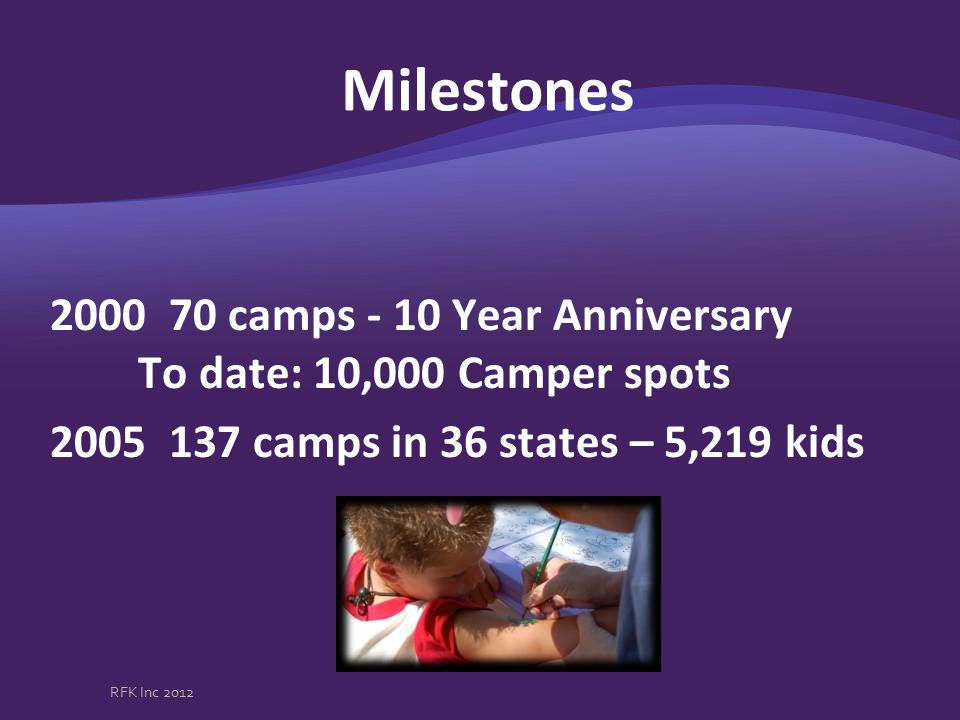 Milestones

2000 70 camps - 10 Year Anniversary
To date: 10,000 Camper spots

2005 137 camps in 36 states – 5,219 kids

RFK Inc 2012